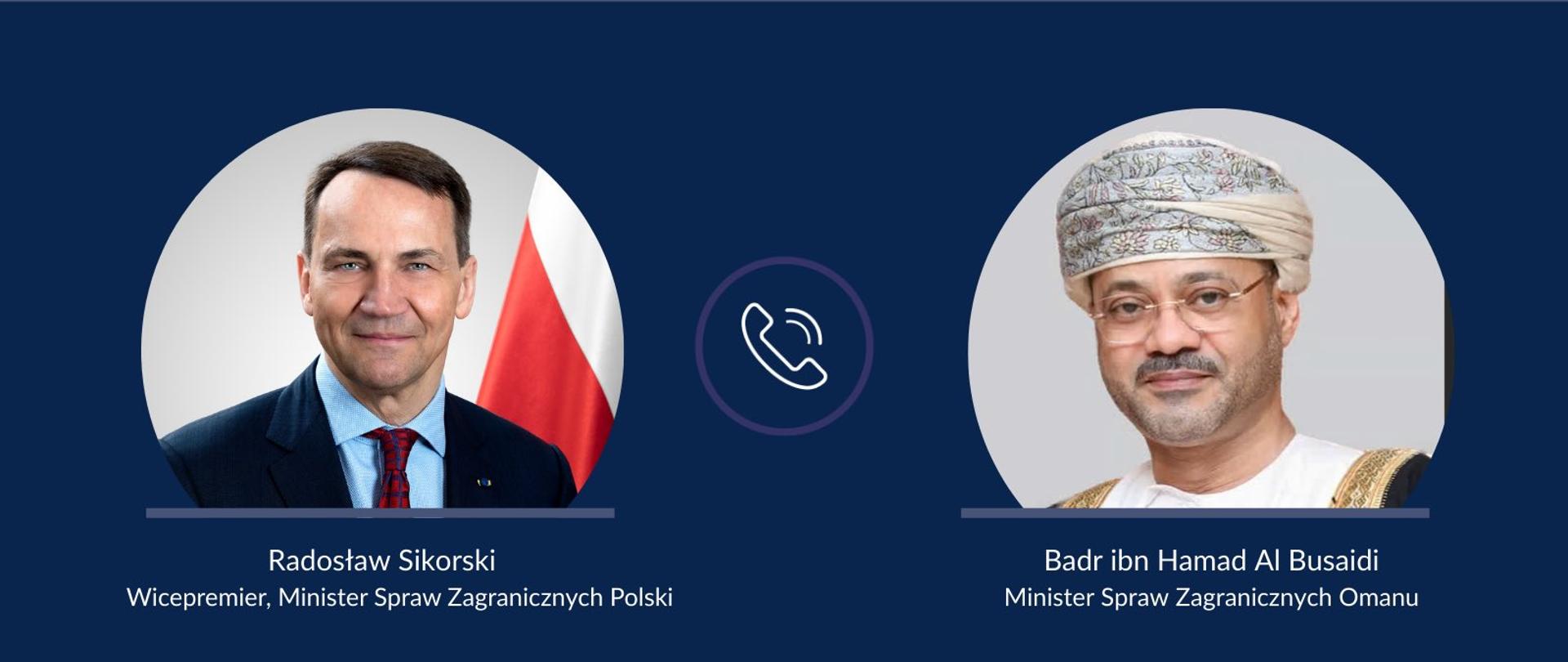 Radosław Sikorski
Wicepremier, Minister Spraw Zagranicznych Polski

Badr ibn Hamad Al Busaidi
Minister Spraw Zagranicznych Omanu